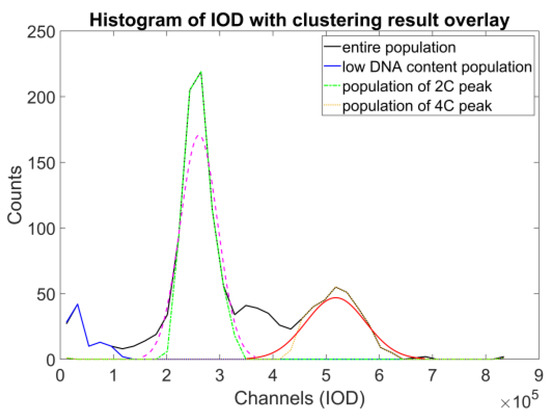 Histogram of IOD with clustering result overlay

entire population
low DNA content population
population of 2C peak
population of 4C peak

Counts

250
200
150
100
50
0

0 1 2 3 4 5 6 7 8 9

Channels (IOD)

$\times 10^5$